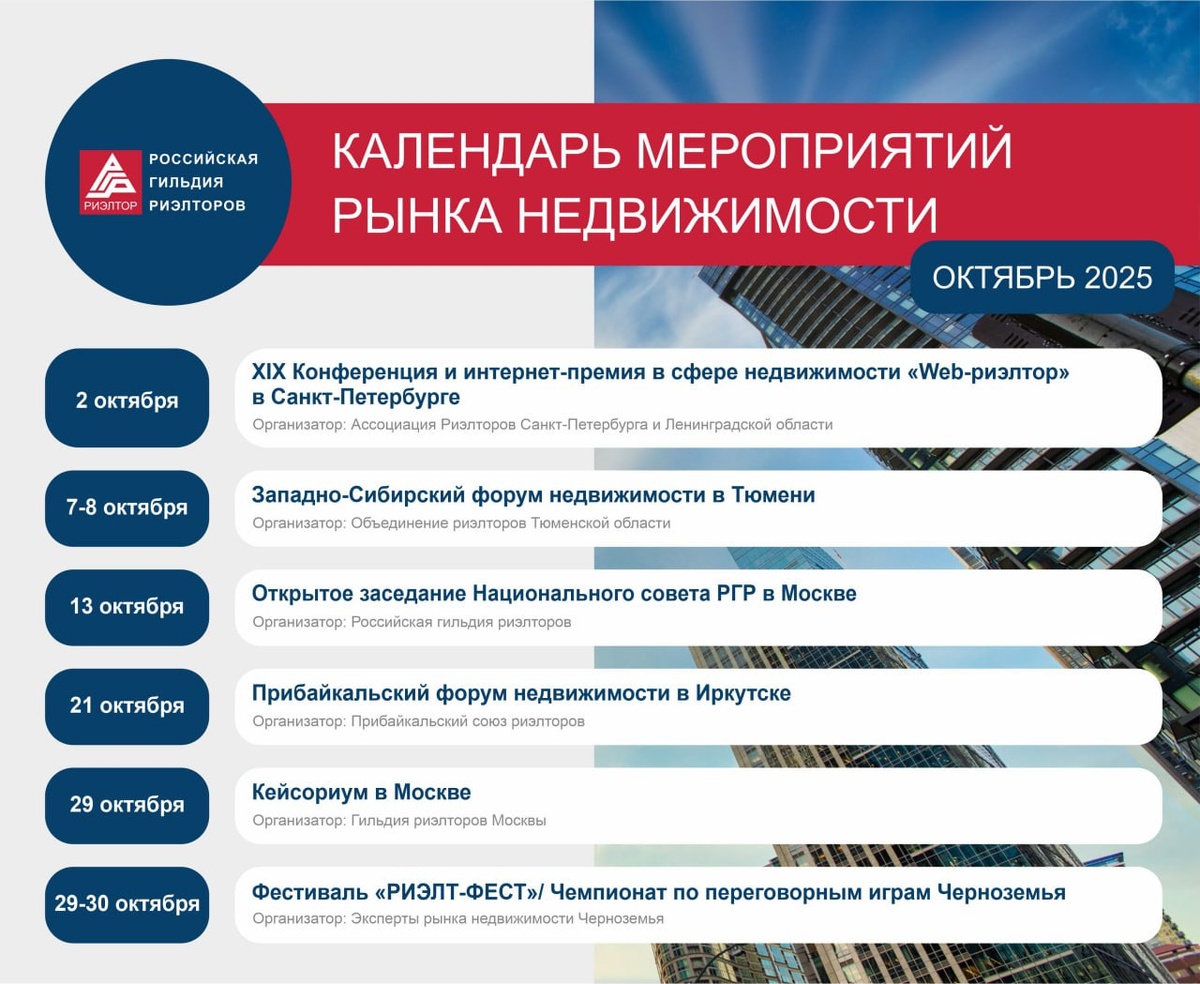 РИЭЛТОР
РОССИЙСКАЯ ГИЛЬДИЯ РИЭЛТОРОВ

КАЛЕНДАРЬ МЕРОПРИЯТИЙ РЫНКА НЕДВИЖИМОСТИ

ОКТЯБРЬ 2025

2 октября

XIX Конференция и интернет-премия в сфере недвижимости «Web-риэлтор» в Санкт-Петербурге

Организатор: Ассоциация Риэлторов Санкт-Петербурга и Ленинградской области

7-8 октября

Западно-Сибирский форум недвижимости в Тюмени

Организатор: Объединение риэлторов Тюменской области

13 октября

Открытое заседание Национального совета РГР в Москве

Организатор: Российская гильдия риэлторов

21 октября

Прибайкальский форум недвижимости в Иркутске

Организатор: Прибайкальский союз риэлторов

29 октября

Кейсориум в Москве

Организатор: Гильдия риэлторов Москвы

29-30 октября

Фестиваль «РИЭЛТ-ФЕСТ»/ Чемпионат по переговорным играм Черноземья

Организатор: Эксперты рынка недвижимости Черноземья